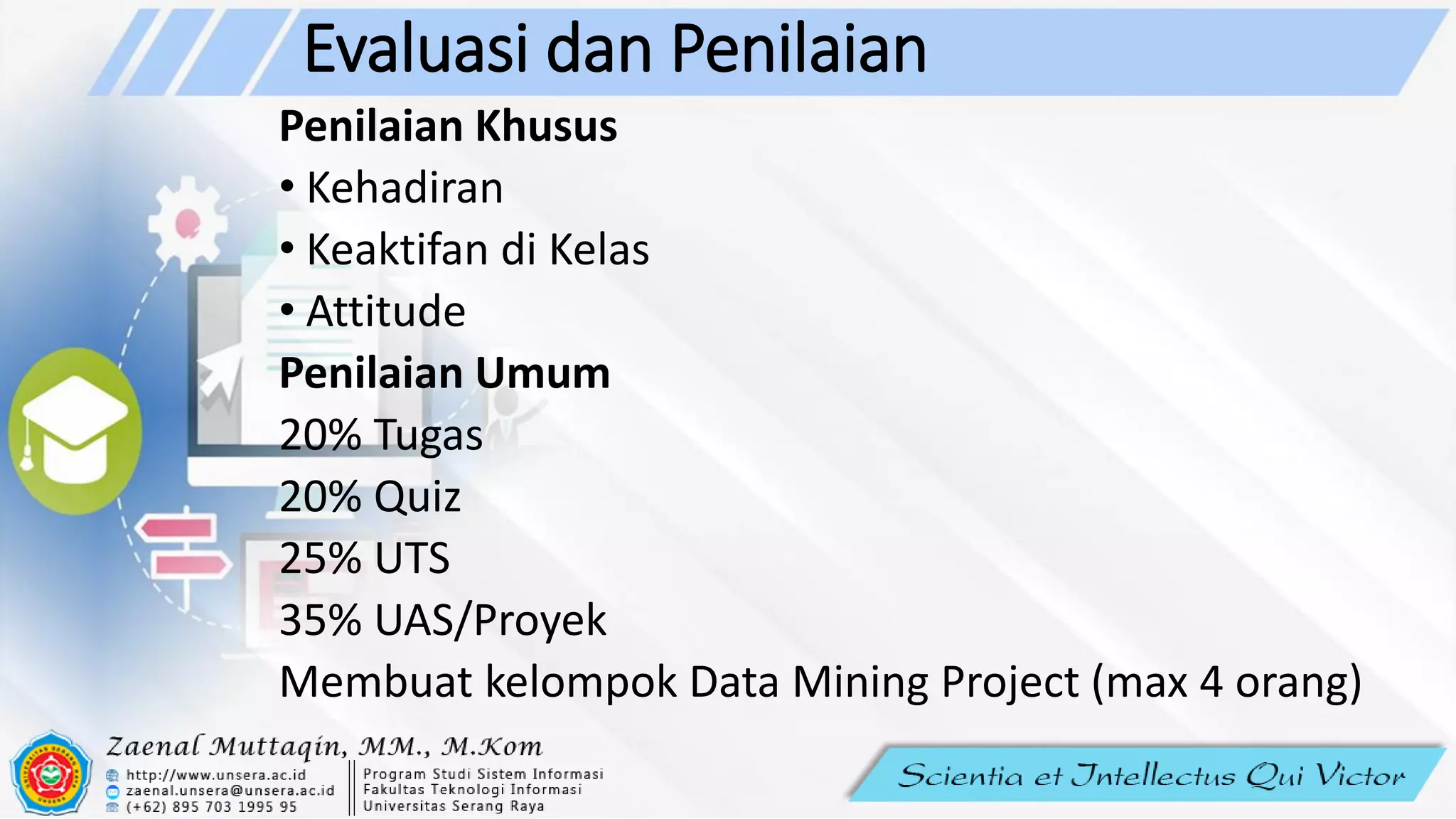 Evaluasi dan Penilaian

Penilaian Khusus

• Kehadiran

• Keaktifan di Kelas

• Attitude

Penilaian Umum

20% Tugas

20% Quiz

25% UTS

35% UAS/Proyek

Membuat kelompok Data Mining Project (max 4 orang)

Zaenal Muttaqin, MM., M.Kom

http://www.unsera.ac.id
zaenal.unsera@unsera.ac.id
(+62) 895 703 1995 95

Program Studi Sistem Informasi
Fakultas Teknologi Informasi
Universitas Serang Raya

Scientia et Intellectus Qui Victor